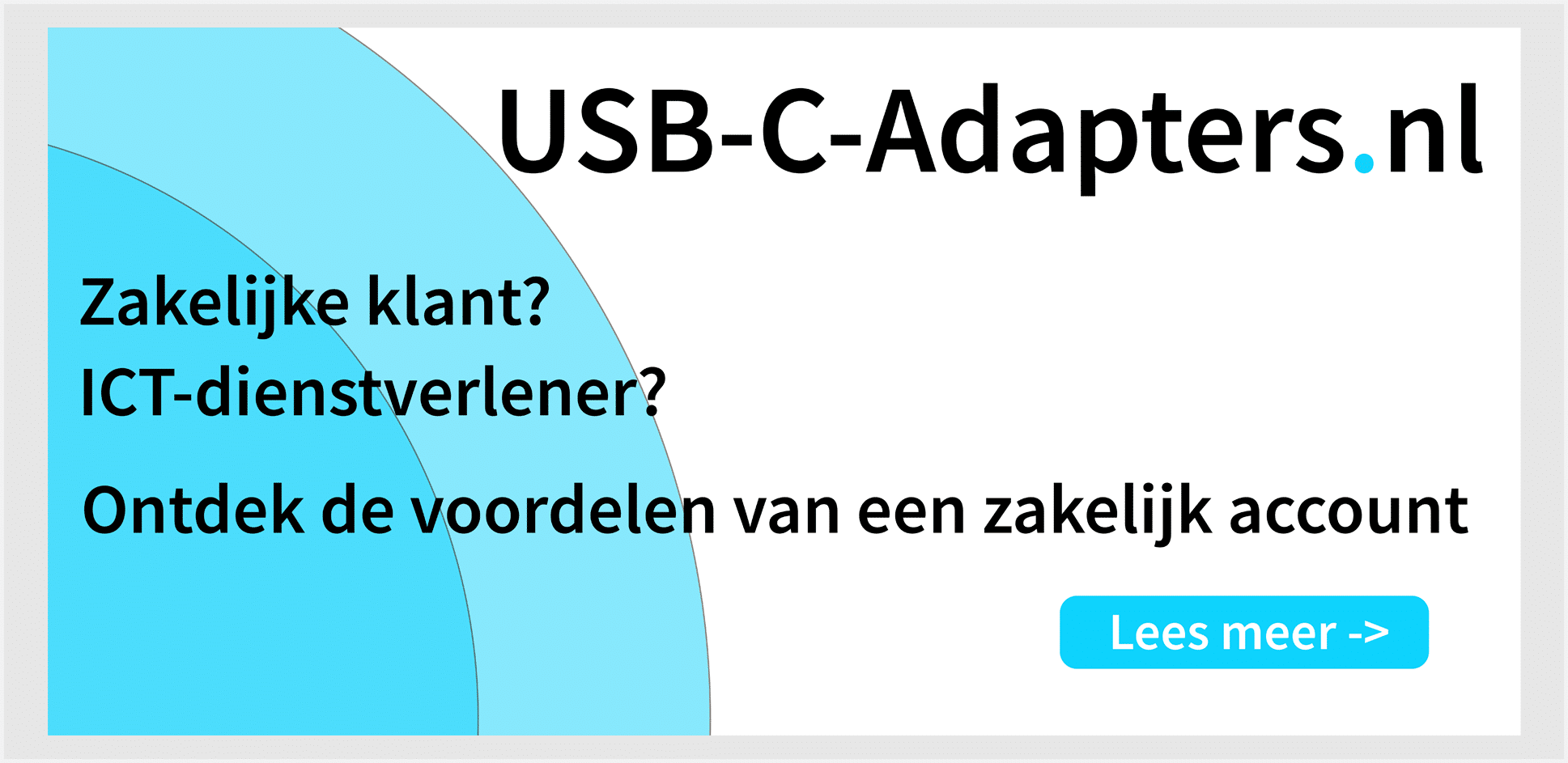 USB-C-Adapters.nl

Zakelijke klant?

ICT-dienstverlener?

Ontdek de voordelen van een zakelijk account

Lees meer ->